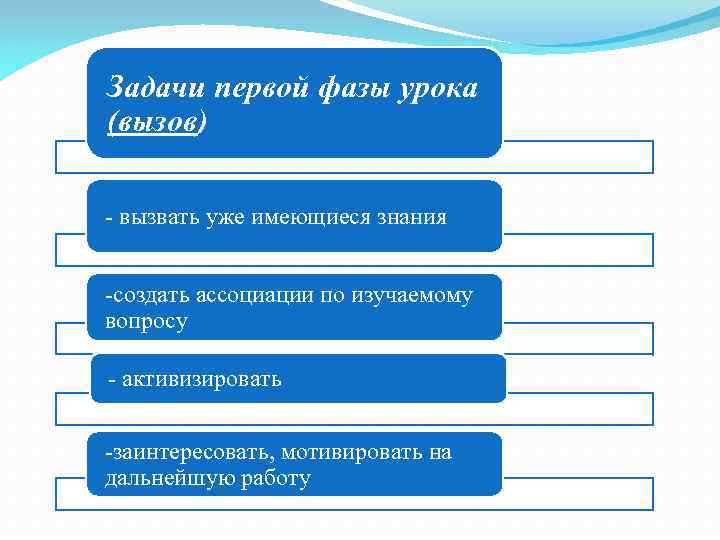 Задачи первой фазы урока (вызов)

- вызвать уже имеющиеся знания

-создать ассоциации по изучаемому вопросу

- активизировать

-заинтересовать, мотивировать на дальнейшую работу